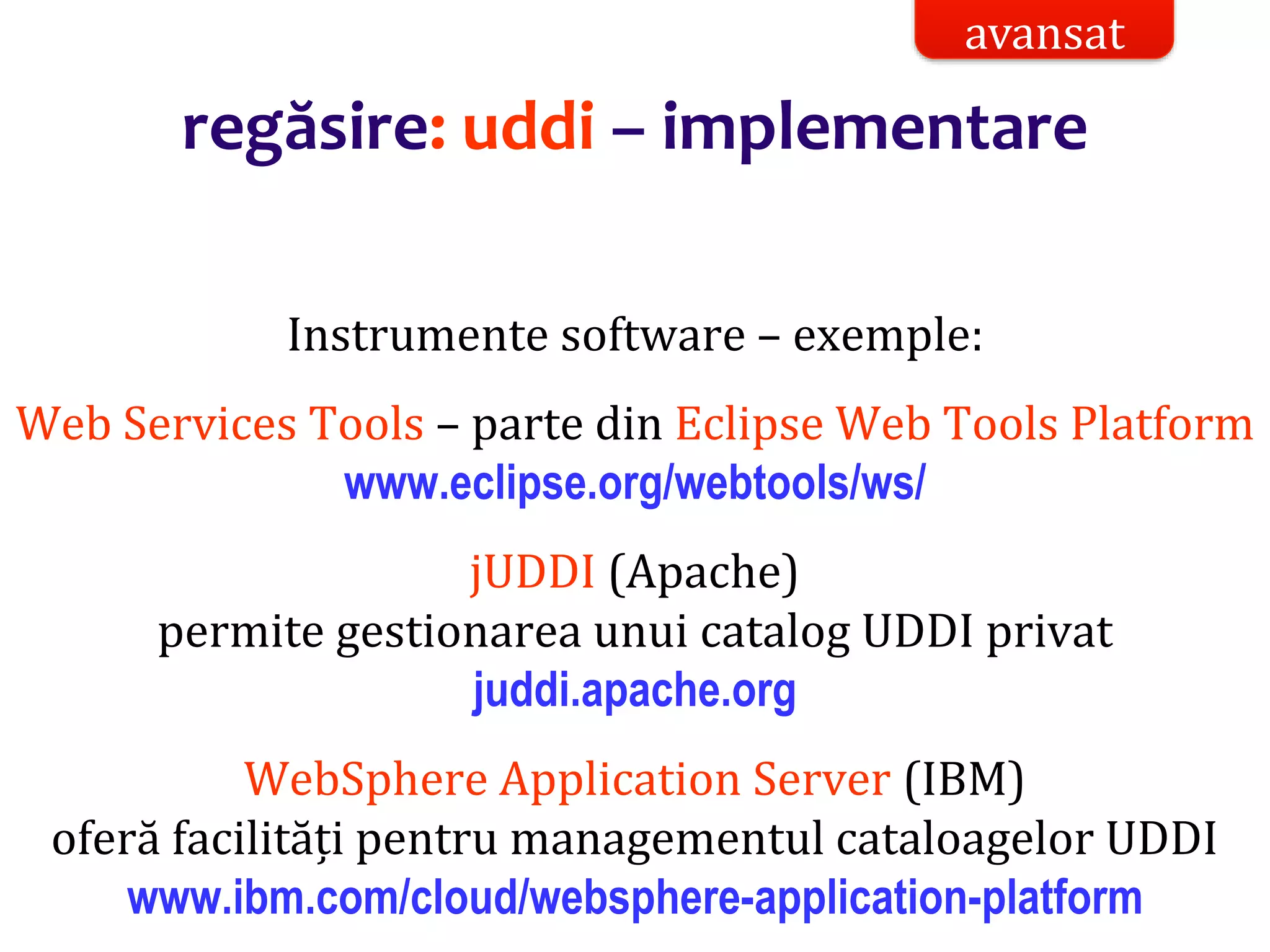 avansat

regăsire: uddi – implementare

Instrumente software – exemple:

Web Services Tools – parte din Eclipse Web Tools Platform
www.eclipse.org/webtools/ws/

jUDDI (Apache)
permite gestionarea unui catalog UDDI privat
juddi.apache.org

WebSphere Application Server (IBM)
oferă facilități pentru managementul cataloagelor UDDI
www.ibm.com/cloud/websphere-application-platform